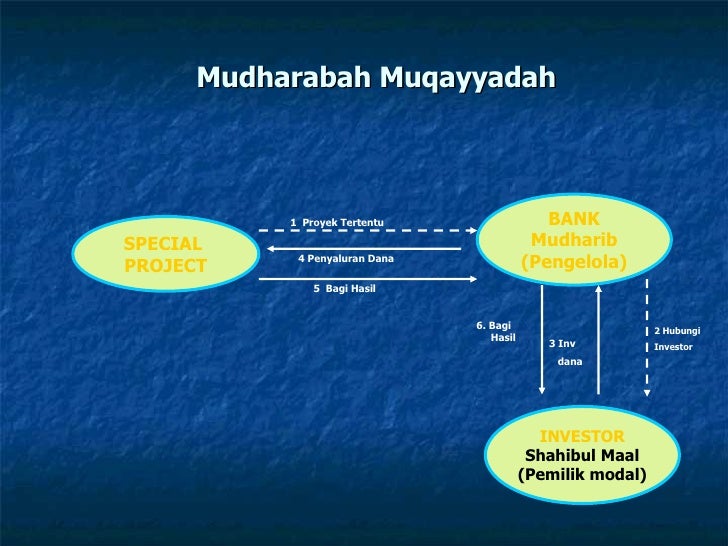 Mudharabah Muqayyadah

SPECIAL PROJECT

1 Proyek Tertentu

4 Penyaluran Dana

5 Bagi Hasil

BANK
Mudharib
(Pengelola)

6. Bagi Hasil

3 Inv dana

2 Hubungi Investor

INVESTOR
Shahibul Maal
(Pemilik modal)